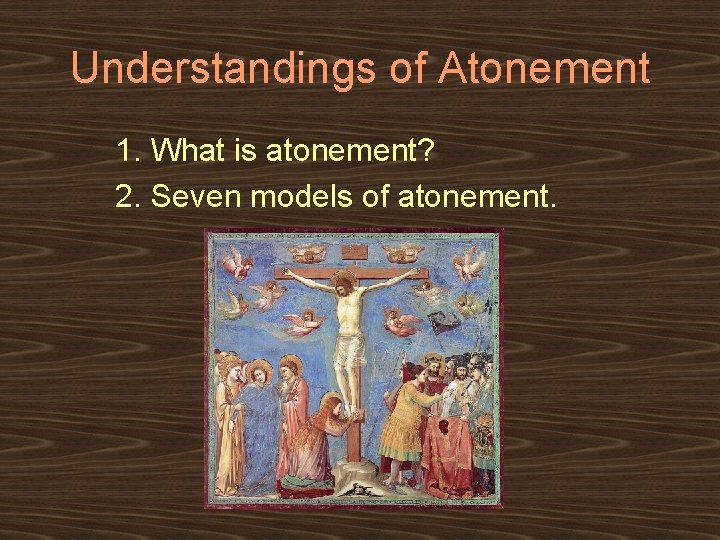 Understandings of Atonement

1. What is atonement?
2. Seven models of atonement.